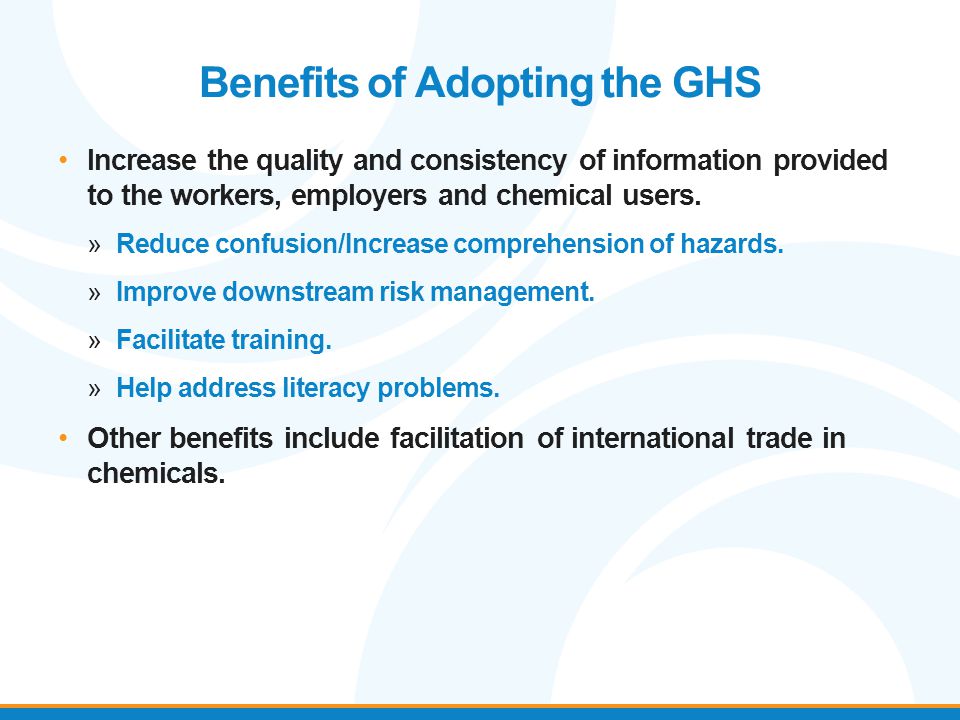 Benefits of Adopting the GHS

• Increase the quality and consistency of information provided to the workers, employers and chemical users.

» Reduce confusion/Increase comprehension of hazards.

» Improve downstream risk management.

» Facilitate training.

» Help address literacy problems.

• Other benefits include facilitation of international trade in chemicals.